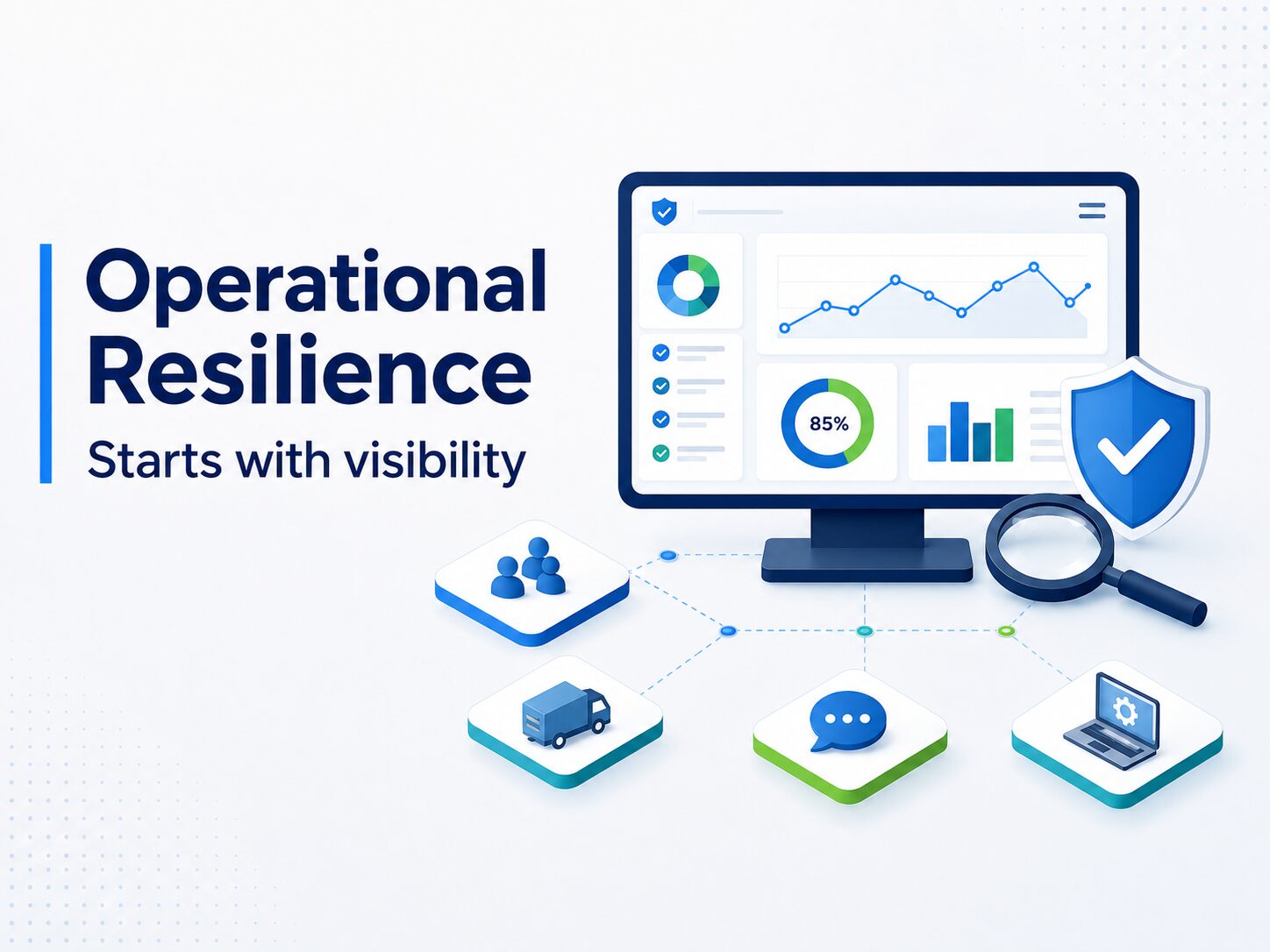 Operational Resilience

Starts with visibility

85%